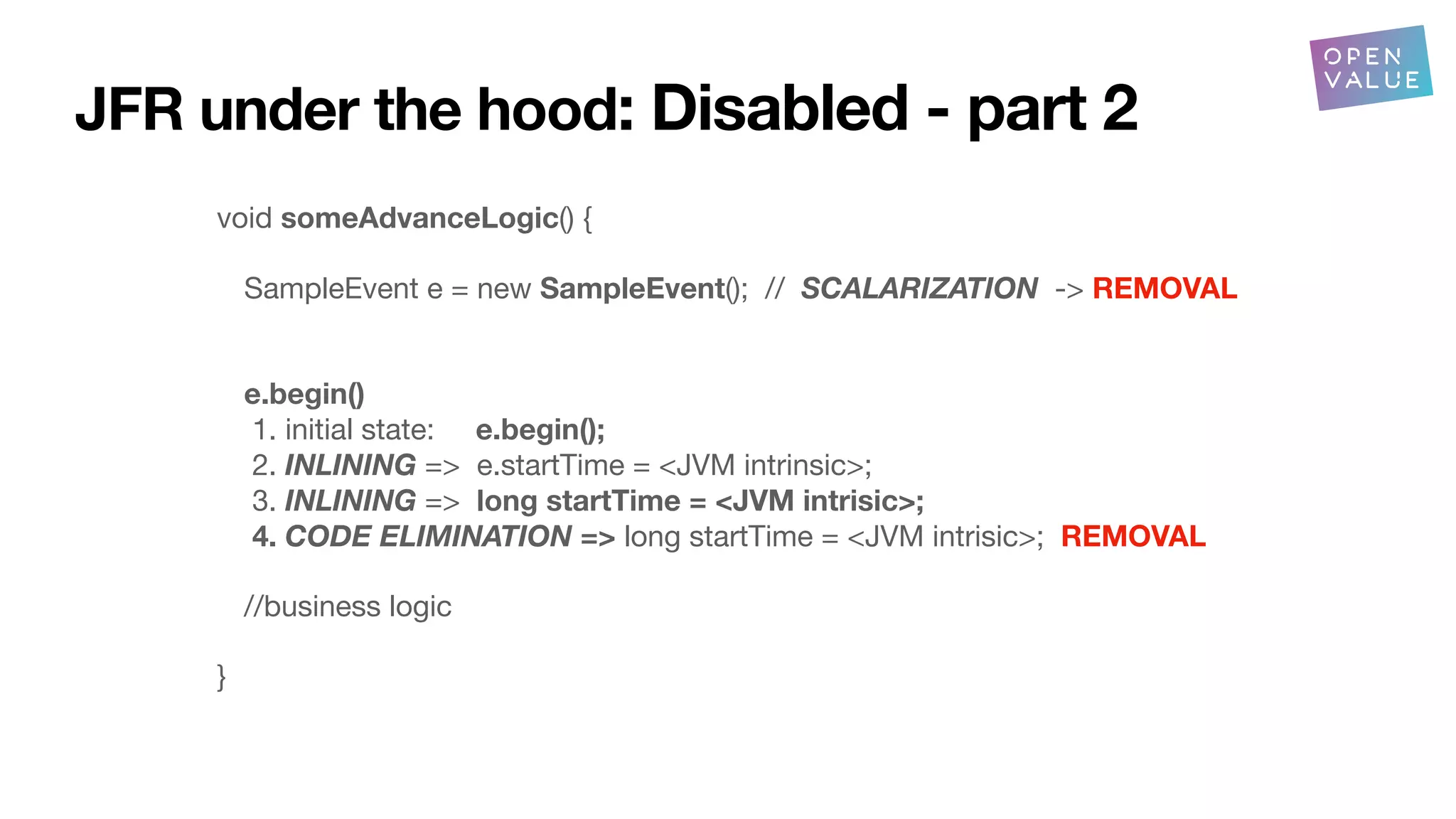 OPEN VALUE

JFR under the hood: Disabled - part 2

void someAdvanceLogic() {

SampleEvent e = new SampleEvent(); // SCALARIZATION -> REMOVAL

e.begin()
1. initial state: e.begin();
2. INLINING => e.startTime = <JVM intrinsic>;
3. INLINING => long startTime = <JVM intrisic>;
4. CODE ELIMINATION => long startTime = <JVM intrisic>; REMOVAL

//business logic

}